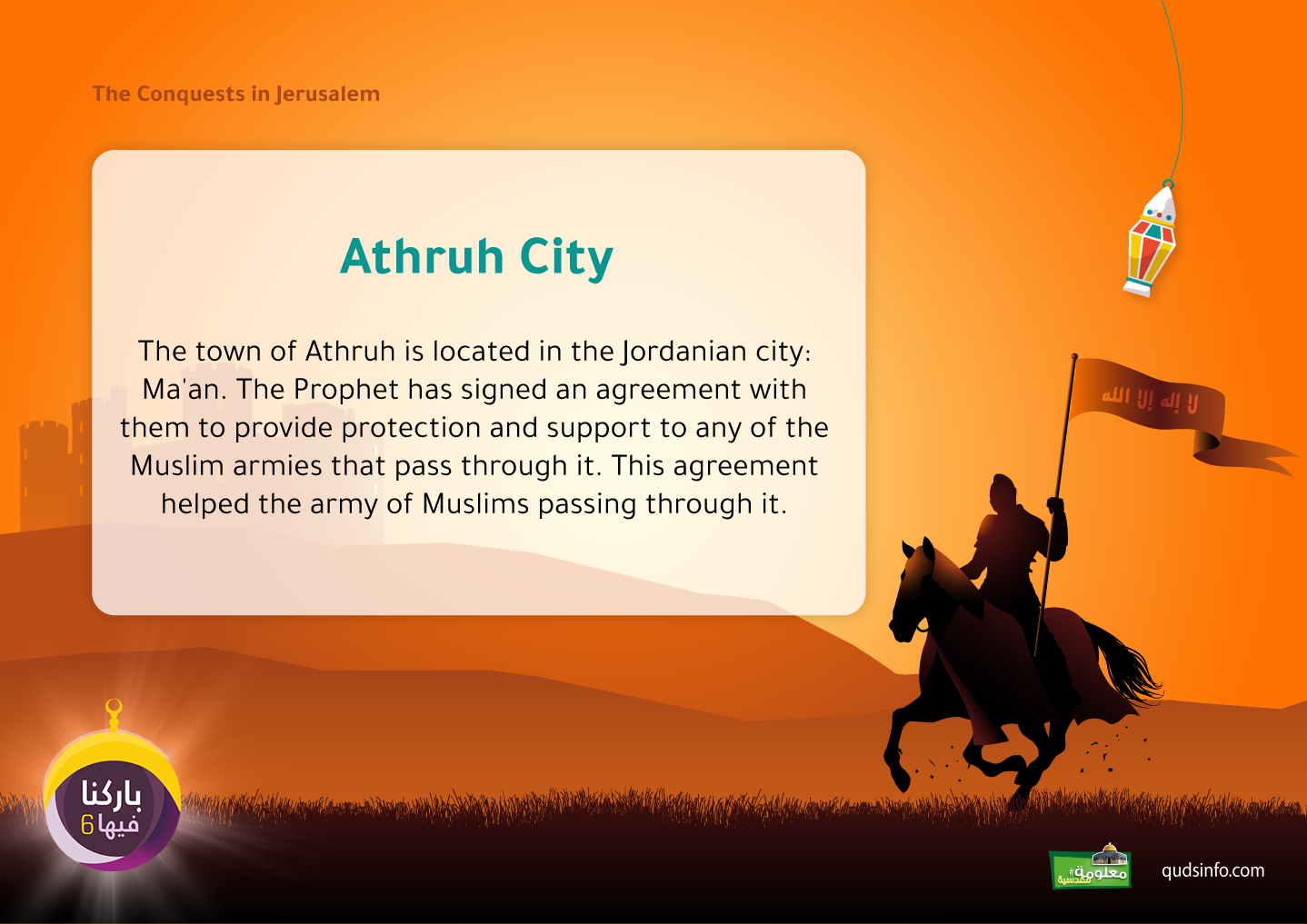 The Conquests in Jerusalem

Athruh City

The town of Athruh is located in the Jordanian city: Ma'an. The Prophet has signed an agreement with them to provide protection and support to any of the Muslim armies that pass through it. This agreement helped the army of Muslims passing through it.

لا إله إلا الله

باركنا فيها 6

#معلومة مقدسية

qudsinfo.com